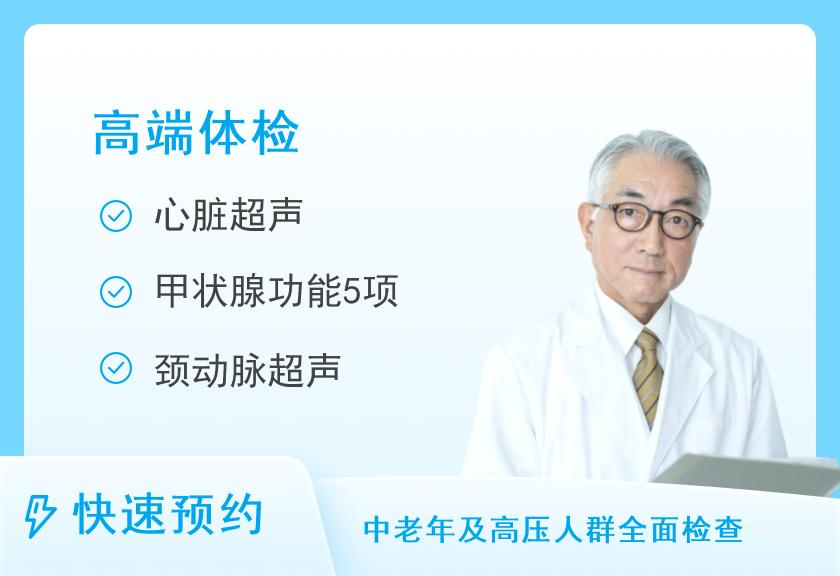 高端体检

心脏超声

甲状腺功能5项

颈动脉超声

快速预约

中老年及高压人群全面检查